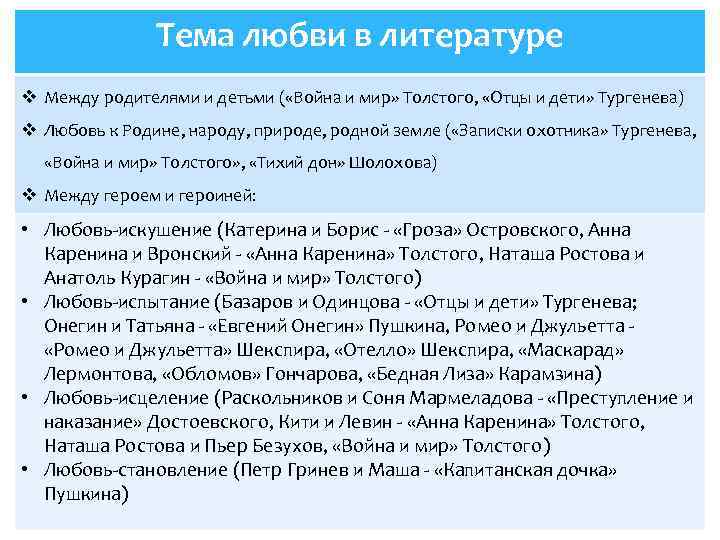 Тема любви в литературе

❖ Между родителями и детьми («Война и мир» Толстого, «Отцы и дети» Тургенева)
❖ Любовь к Родине, народу, природе, родной земле («Записки охотника» Тургенева, «Война и мир» Толстого», «Тихий дон» Шолохова)
❖ Между героем и героиней:

• Любовь-искушение (Катерина и Борис - «Гроза» Островского, Анна Каренина и Вронский - «Анна Каренина» Толстого, Наташа Ростова и Анатоль Курагин - «Война и мир» Толстого)
• Любовь-испытание (Базаров и Одинцова - «Отцы и дети» Тургенева; Онегин и Татьяна - «Евгений Онегин» Пушкина, Ромео и Джульетта - «Ромео и Джульетта» Шекспира, «Отелло» Шекспира, «Маскарад» Лермонтова, «Обломов» Гончарова, «Бедная Лиза» Карамзина)
• Любовь-исцеление (Раскольников и Соня Мармеладова - «Преступление и наказание» Достоевского, Кити и Левин - «Анна Каренина» Толстого, Наташа Ростова и Пьер Безухов, «Война и мир» Толстого)
• Любовь-становление (Петр Гринев и Маша - «Капитанская дочка» Пушкина)